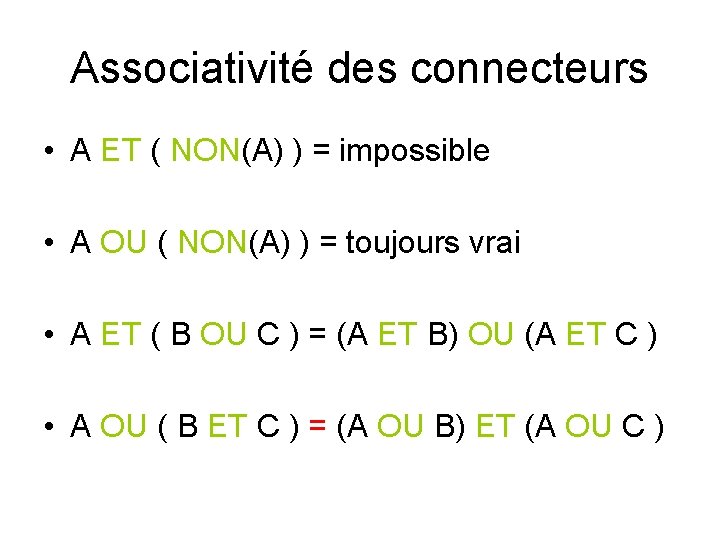 Associativité des connecteurs

• A ET ( NON(A) ) = impossible

• A OU ( NON(A) ) = toujours vrai

• A ET ( B OU C ) = (A ET B) OU (A ET C )

• A OU ( B ET C ) = (A OU B) ET (A OU C )